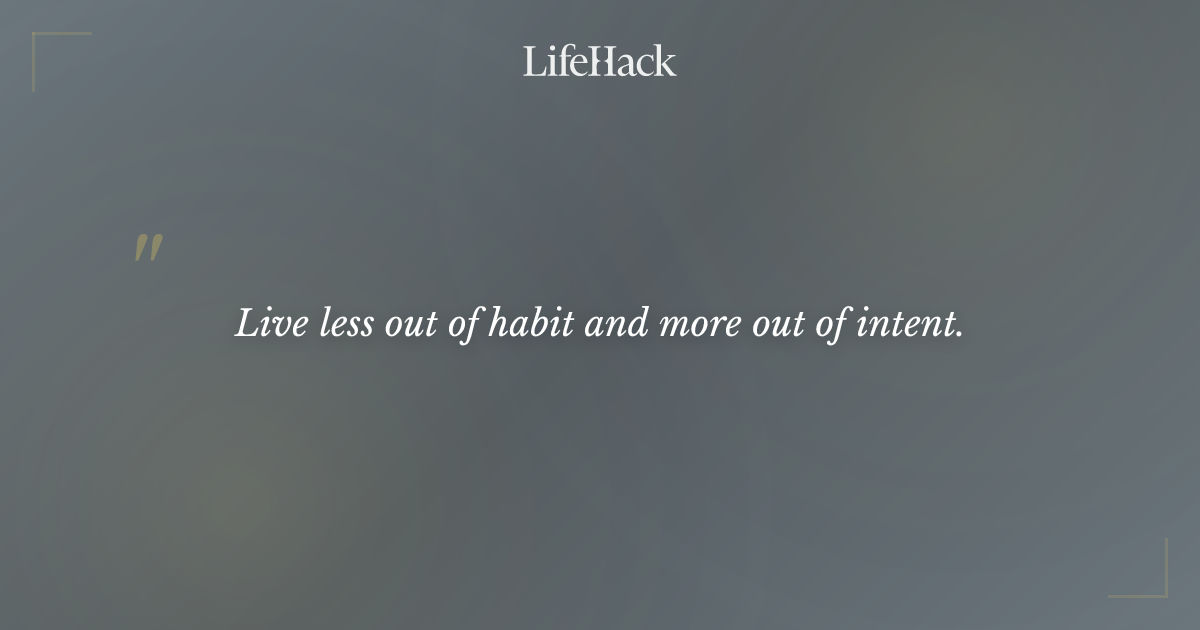 LifeHack

"

Live less out of habit and more out of intent.